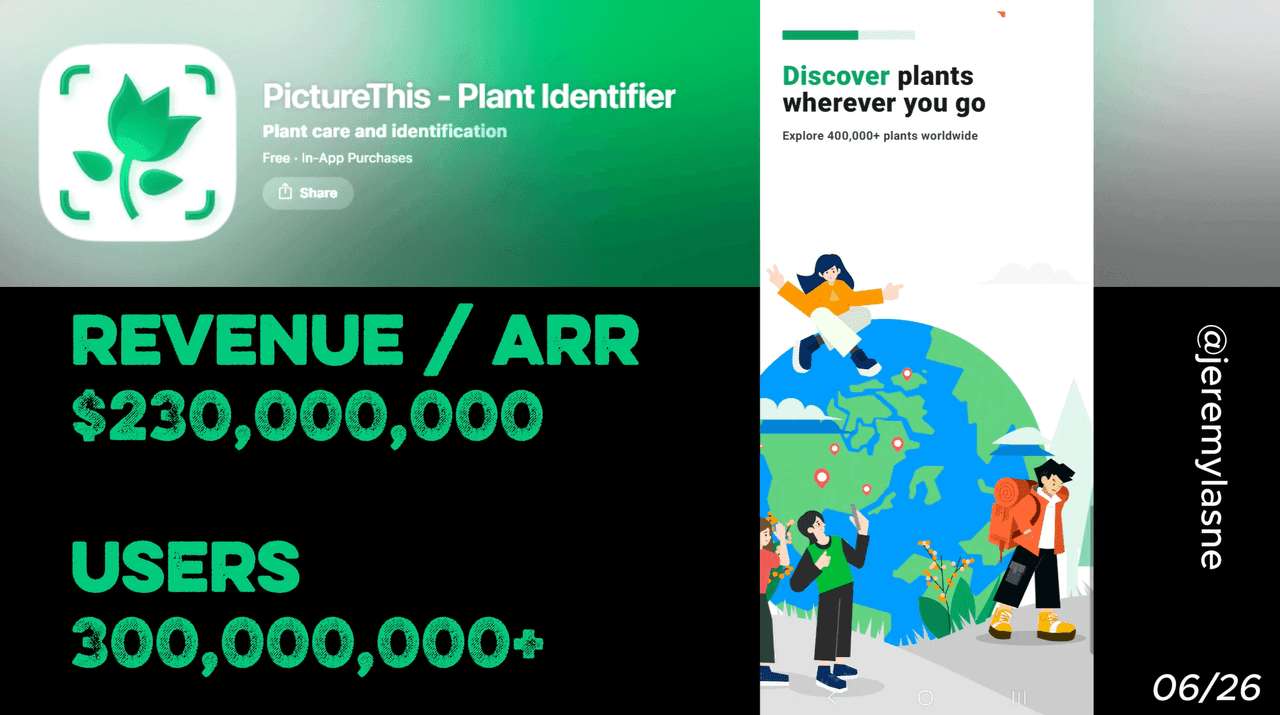 PictureThis - Plant Identifier

Plant care and identification

Free · In-App Purchases

Share

REVENUE / ARR
$230,000,000

USERS
300,000,000+

Discover plants wherever you go

Explore 400,000+ plants worldwide

@jeremylasne

06/26